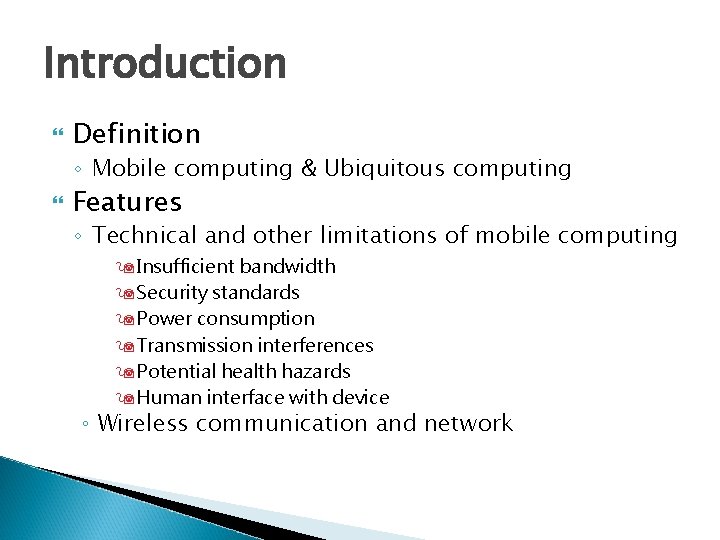 Introduction

Definition
◦ Mobile computing & Ubiquitous computing

Features
◦ Technical and other limitations of mobile computing
Insufficient bandwidth
Security standards
Power consumption
Transmission interferences
Potential health hazards
Human interface with device
◦ Wireless communication and network